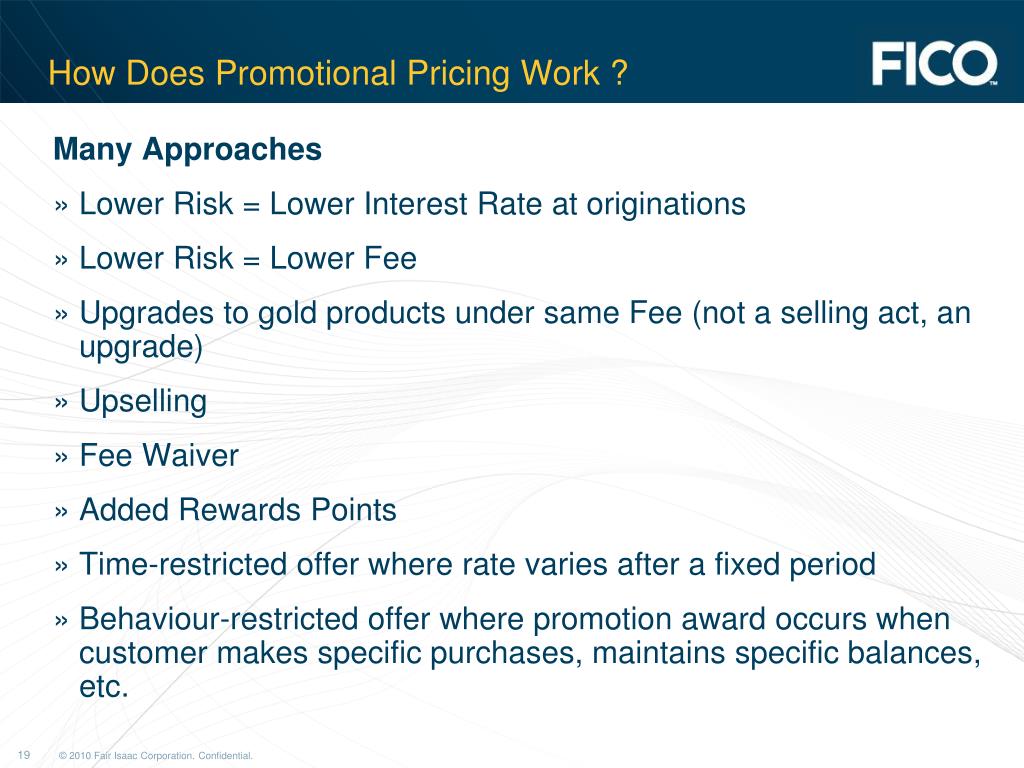 How Does Promotional Pricing Work ?

FICO™

Many Approaches

» Lower Risk = Lower Interest Rate at originations

» Lower Risk = Lower Fee

» Upgrades to gold products under same Fee (not a selling act, an upgrade)

» Upselling

» Fee Waiver

» Added Rewards Points

» Time-restricted offer where rate varies after a fixed period

» Behaviour-restricted offer where promotion award occurs when customer makes specific purchases, maintains specific balances, etc.

19 © 2010 Fair Isaac Corporation. Confidential.